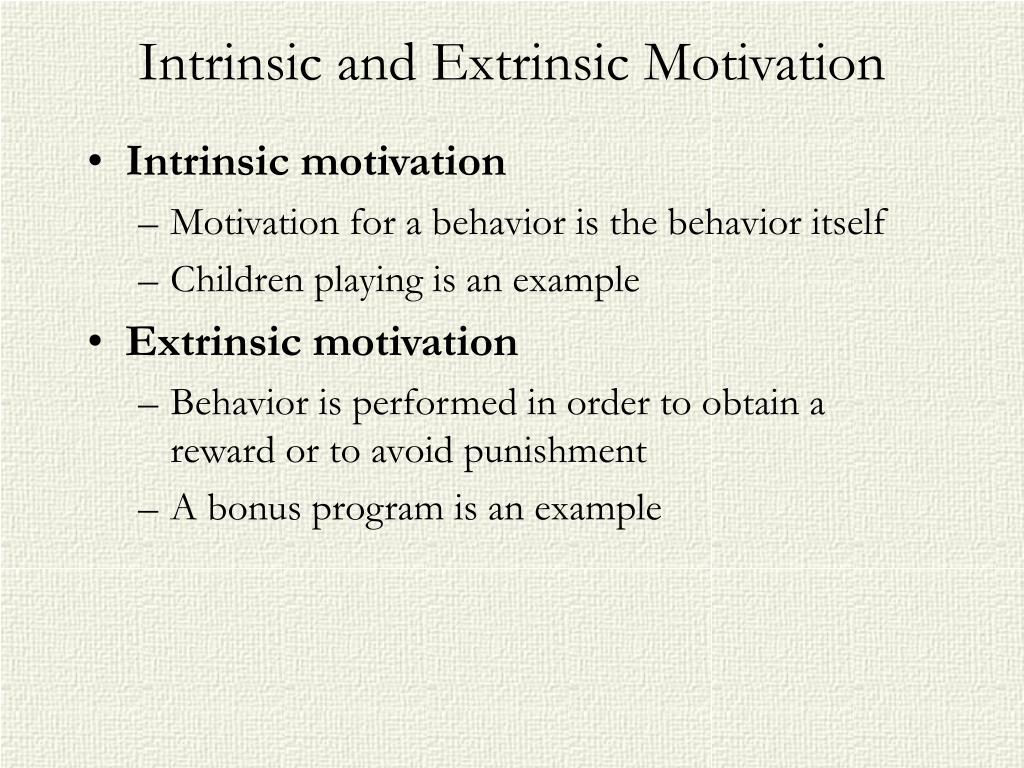 Intrinsic and Extrinsic Motivation

• Intrinsic motivation
– Motivation for a behavior is the behavior itself
– Children playing is an example

• Extrinsic motivation
– Behavior is performed in order to obtain a reward or to avoid punishment
– A bonus program is an example